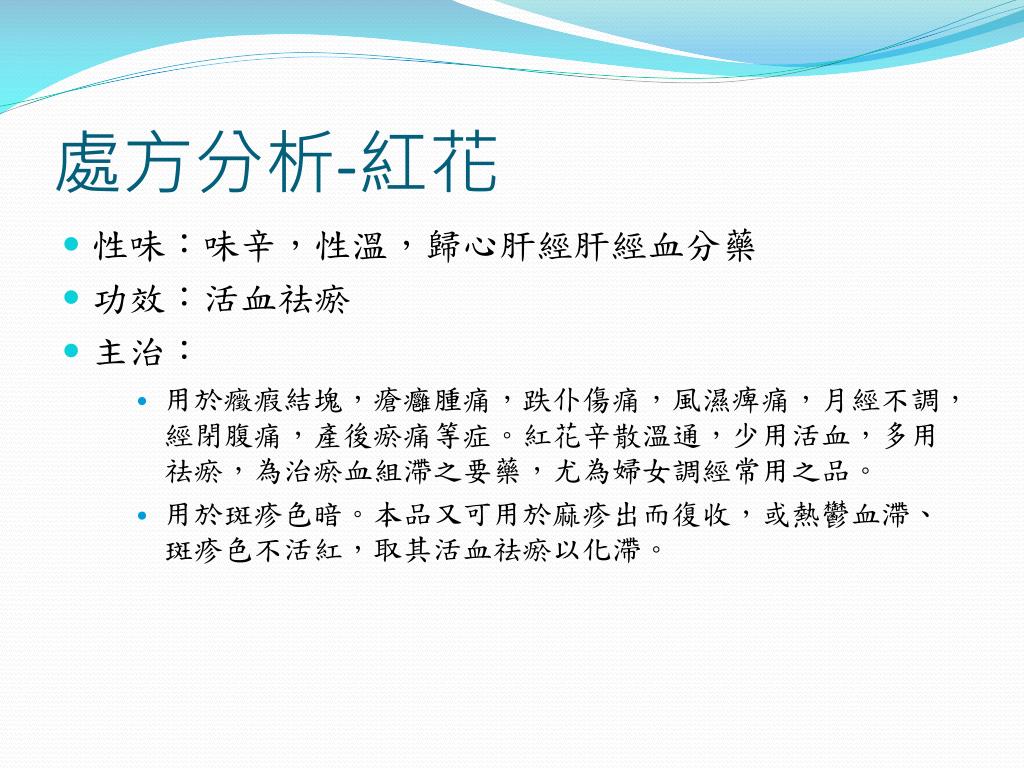 處方分析-紅花

性味：味辛，性溫，歸心肝經肝經血分藥

功效：活血祛瘀

主治：

用於癥瘕結塊，瘡癰腫痛，跌仆傷痛，風濕痺痛，月經不調，經閉腹痛，產後瘀痛等症。紅花辛散溫通，少用活血，多用祛瘀，為治瘀血組滯之要藥，尤為婦女調經常用之品。

用於斑疹色暗。本品又可用於麻疹出而復收，或熱鬱血滯、斑疹色不活紅，取其活血祛瘀以化滯。